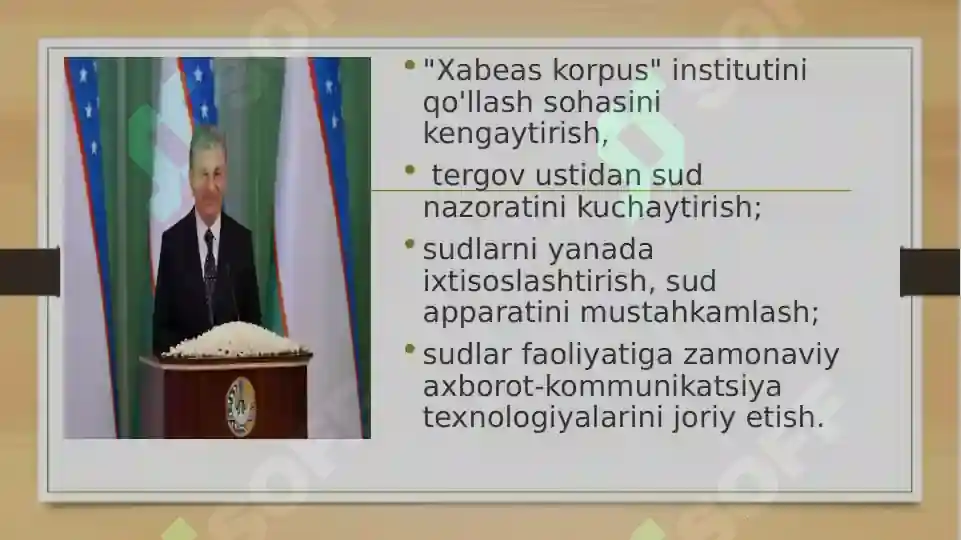 • "Xabeas korpus" institutini qo'llash sohasini kengaytirish,

• tergov ustidan sud nazoratini kuchaytirish;

• sudlarni yanada ixtisoslashtirish, sud apparatini mustahkamlash;

• sudlar faoliyatiga zamonaviy axborot-kommunikatsiya texnologiyalarini joriy etish.